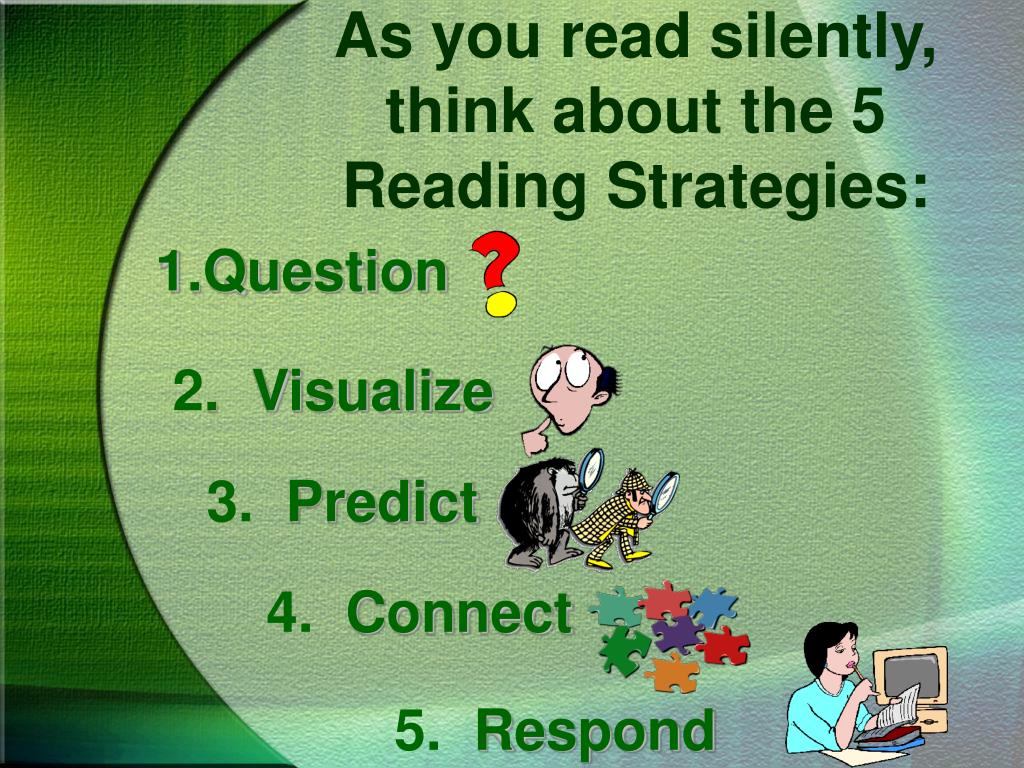 As you read silently, think about the 5 Reading Strategies:

1.Question

2. Visualize

3. Predict

4. Connect

5. Respond